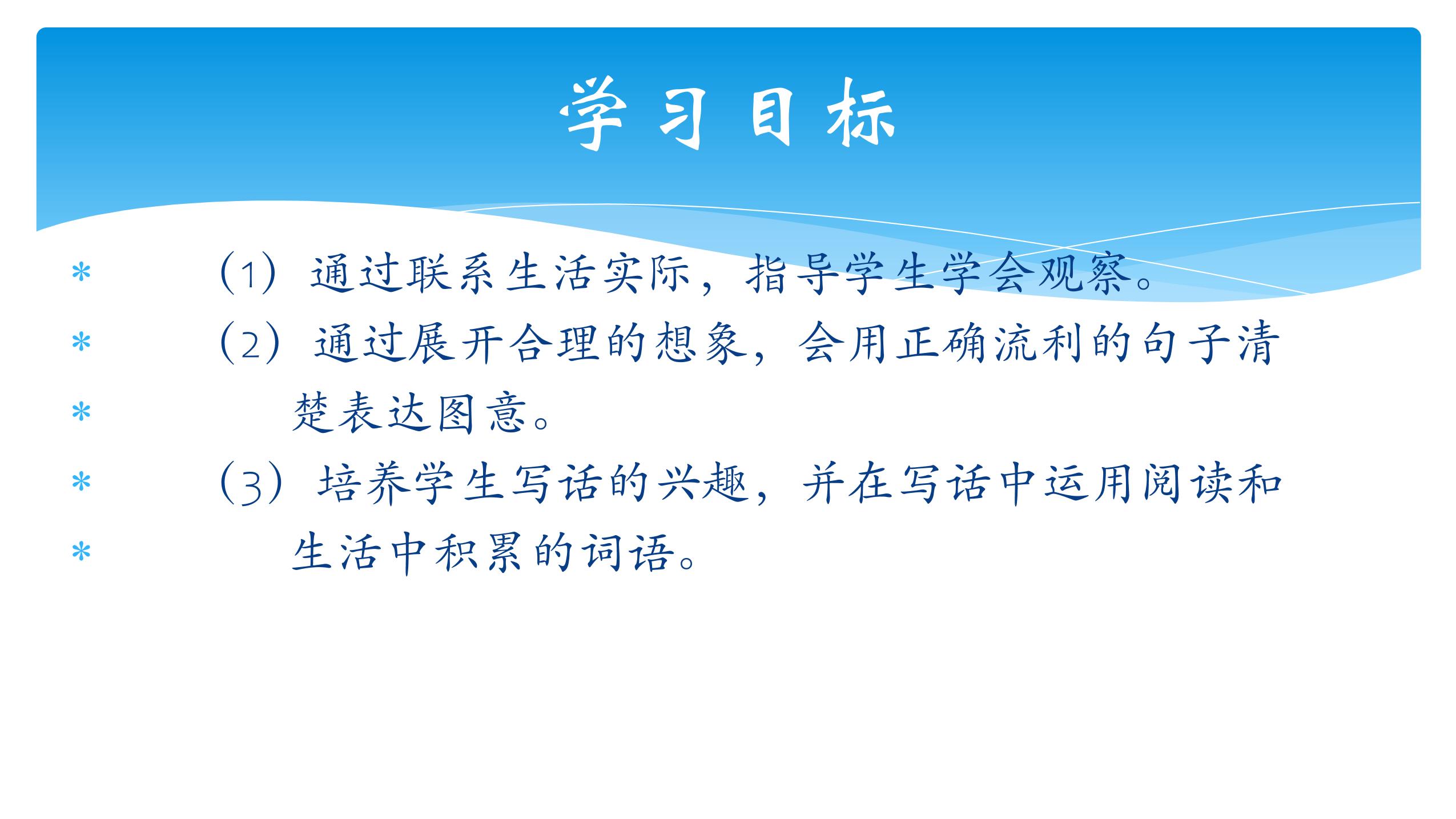 学习目标

* （1）通过联系生活实际，指导学生学会观察。
* （2）通过展开合理的想象，会用正确流利的句子清
* 楚表达图意。
* （3）培养学生写话的兴趣，并在写话中运用阅读和
* 生活中积累的词语。